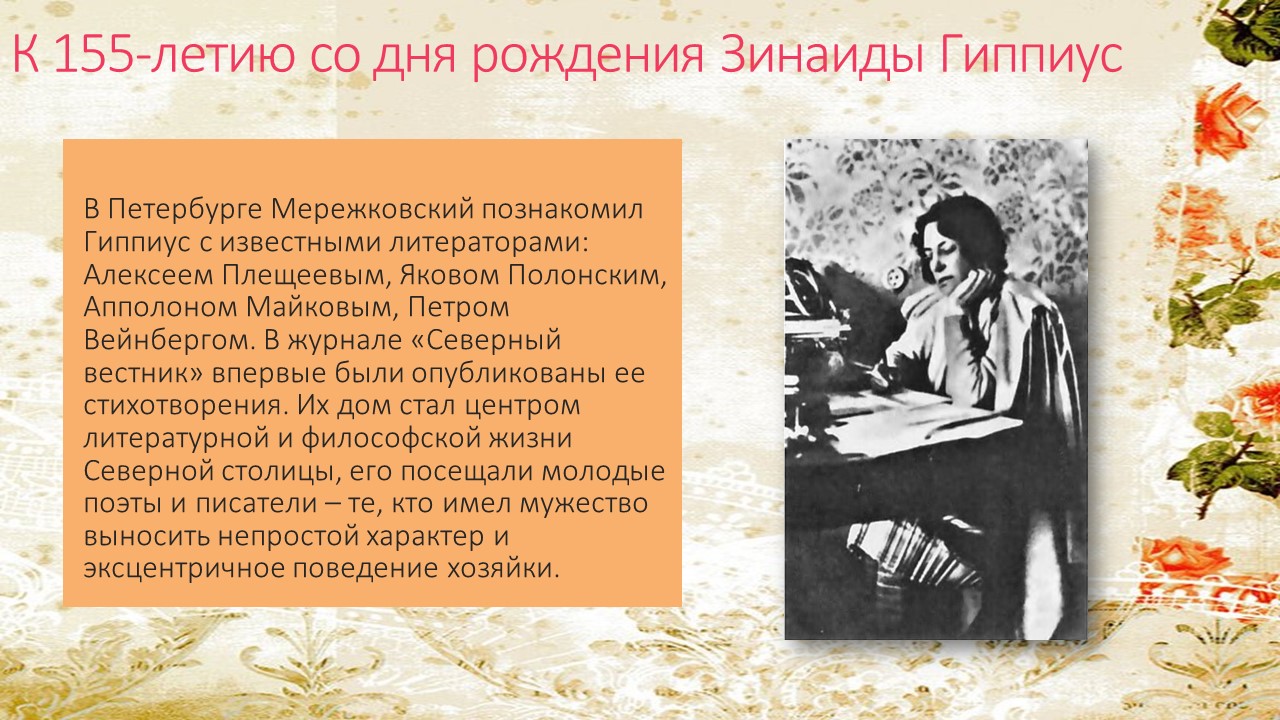 К 155-летию со дня рождения Зинаиды Гиппиус

В Петербурге Мережковский познакомил Гиппиус с известными литераторами: Алексеем Плещеевым, Яковом Полонским, Апполоном Майковым, Петром Вейнбергом. В журнале «Северный вестник» впервые были опубликованы ее стихотворения. Их дом стал центром литературной и философской жизни Северной столицы, его посещали молодые поэты и писатели – те, кто имел мужество выносить непростой характер и эксцентричное поведение хозяйки.